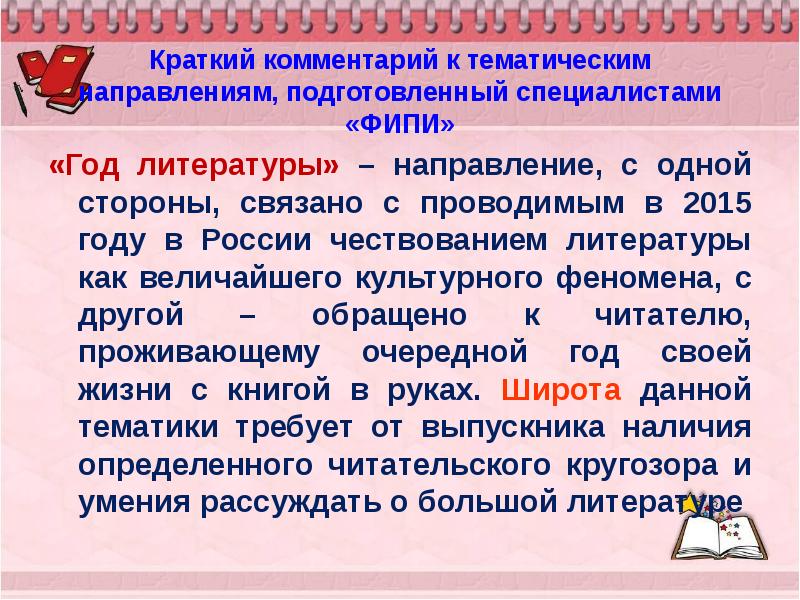 Краткий комментарий к тематическим направлениям, подготовленный специалистами «ФИПИ»

«Год литературы» – направление, с одной стороны, связано с проводимым в 2015 году в России чествованием литературы как величайшего культурного феномена, с другой – обращено к читателю, проживающему очередной год своей жизни с книгой в руках. Широта данной тематики требует от выпускника наличия определенного читательского кругозора и умения рассуждать о большой литературе